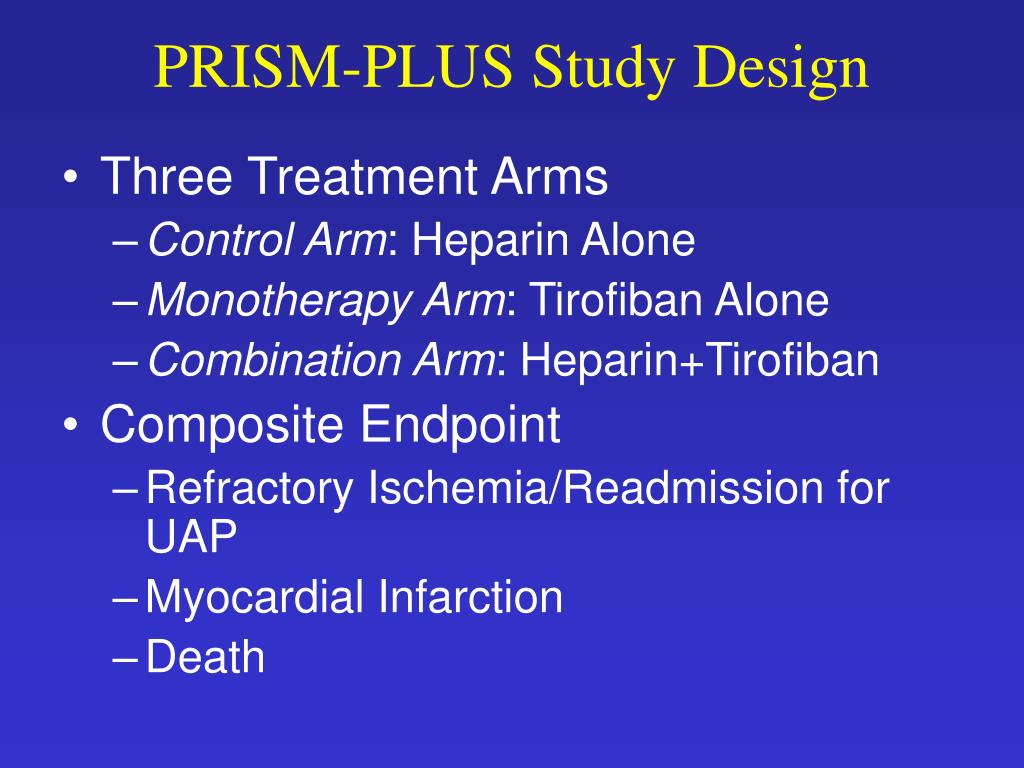 PRISM-PLUS Study Design

• Three Treatment Arms
– Control Arm: Heparin Alone
– Monotherapy Arm: Tirofiban Alone
– Combination Arm: Heparin+Tirofiban

• Composite Endpoint
– Refractory Ischemia/Readmission for UAP
– Myocardial Infarction
– Death